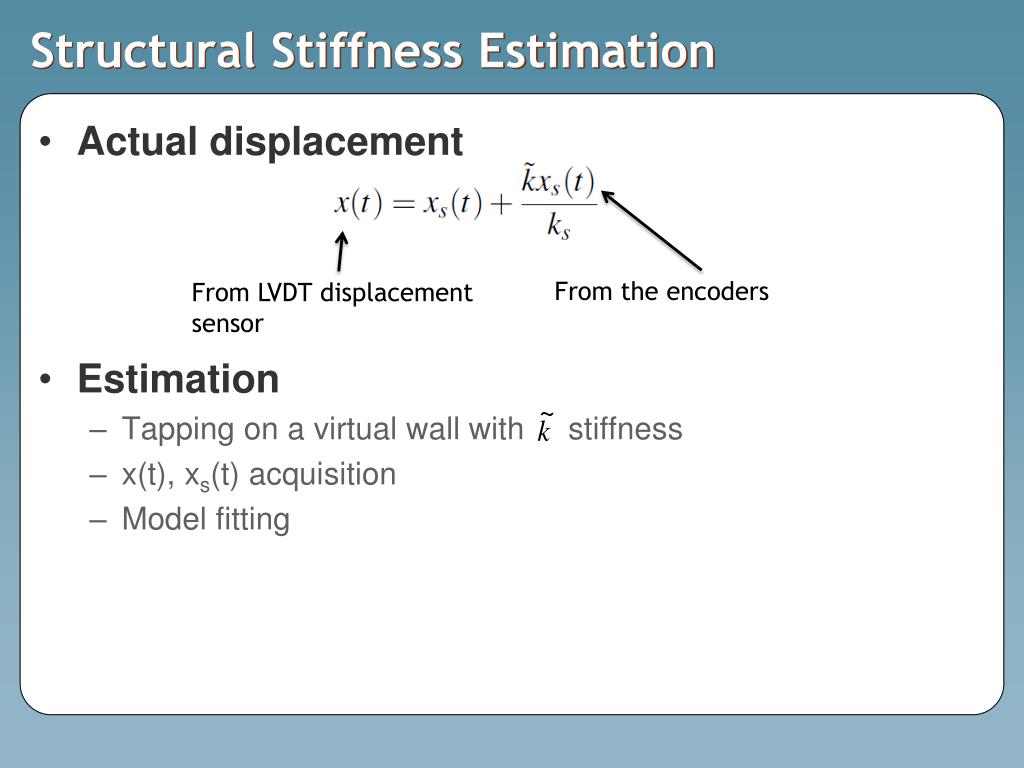 Structural Stiffness Estimation

• Actual displacement

$x(t) = x_s(t) + \frac{\tilde{k}x_s(t)}{k_s}$

From LVDT displacement sensor

From the encoders

• Estimation
– Tapping on a virtual wall with $\tilde{k}$ stiffness
– x(t), $x_s$(t) acquisition
– Model fitting